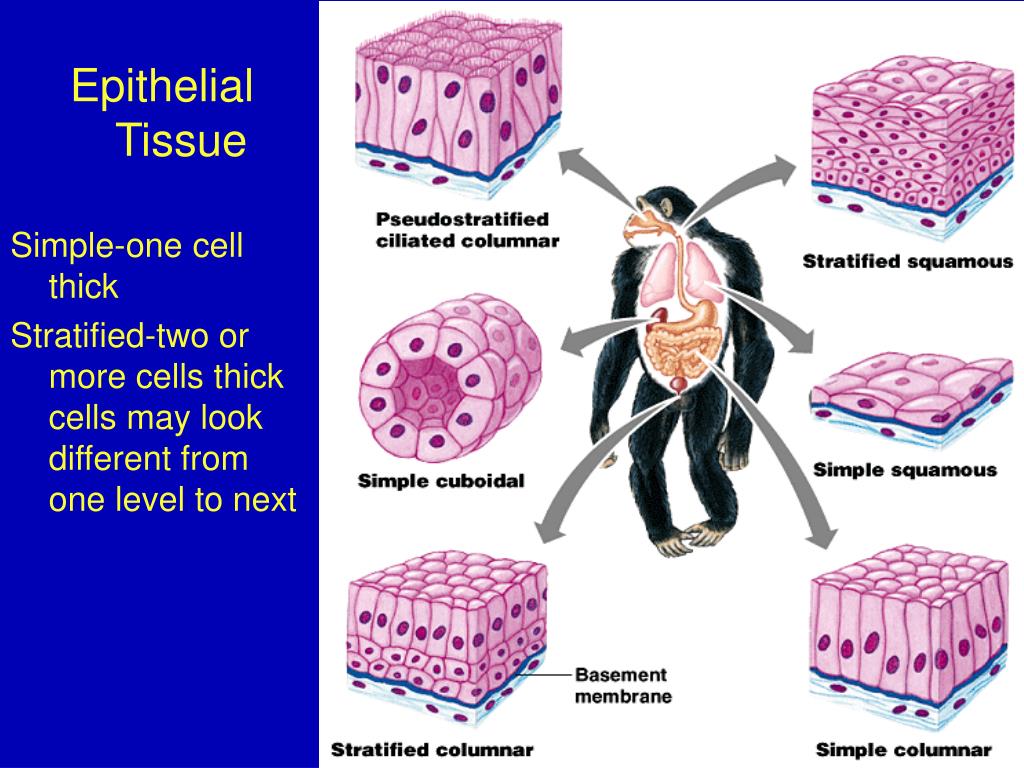 Epithelial Tissue

Simple-one cell thick

Stratified-two or more cells thick cells may look different from one level to next

Pseudostratified ciliated columnar

Stratified squamous

Simple cuboidal

Simple squamous

Basement membrane

Stratified columnar

Simple columnar